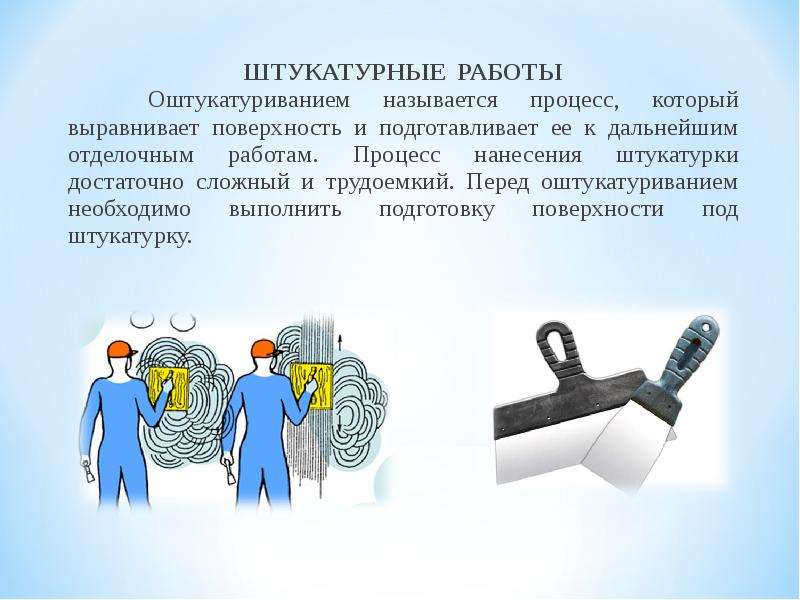 ШТУКАТУРНЫЕ РАБОТЫ

Оштукатуриванием называется процесс, который выравнивает поверхность и подготавливает ее к дальнейшим отделочным работам. Процесс нанесения штукатурки достаточно сложный и трудоемкий. Перед оштукатуриванием необходимо выполнить подготовку поверхности под штукатурку.